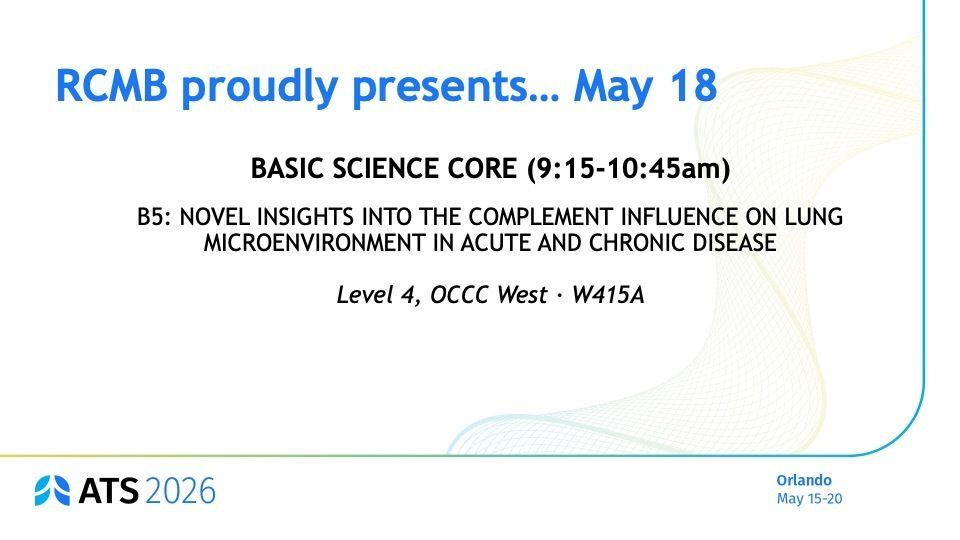 RCMB proudly presents… May 18

BASIC SCIENCE CORE (9:15-10:45am)

B5: NOVEL INSIGHTS INTO THE COMPLEMENT INFLUENCE ON LUNG MICROENVIRONMENT IN ACUTE AND CHRONIC DISEASE

Level 4, OCCC West · W415A

ATS 2026

Orlando
May 15-20